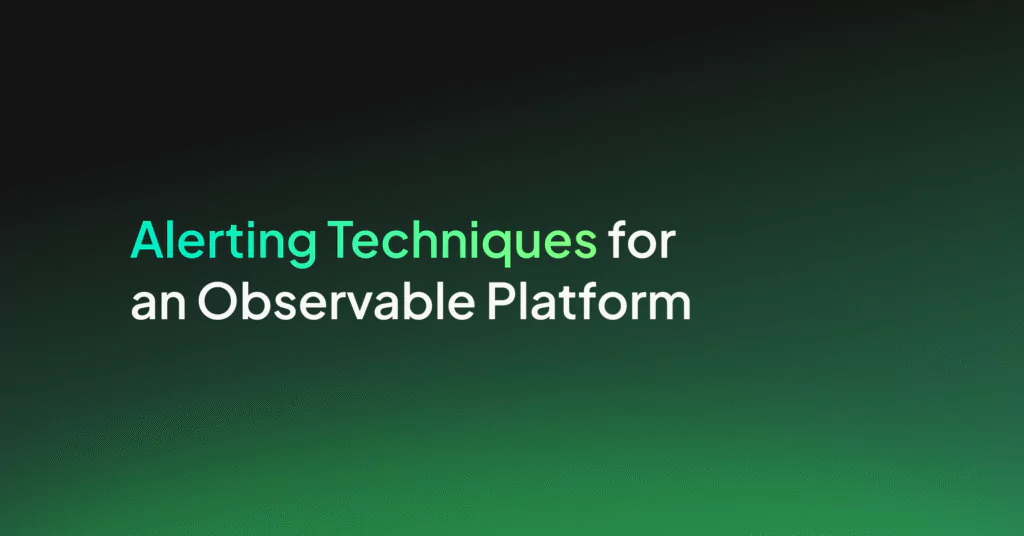 Alerting Techniques for an Observable Platform